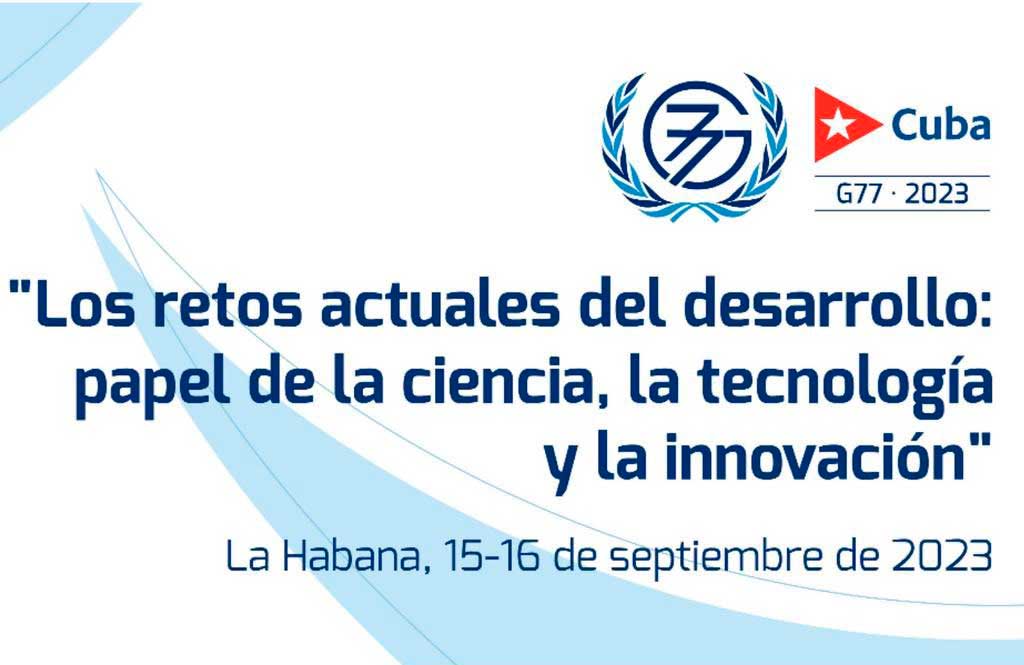 G77

Cuba
G77 · 2023

"Los retos actuales del desarrollo: papel de la ciencia, la tecnología y la innovación"

La Habana, 15-16 de septiembre de 2023